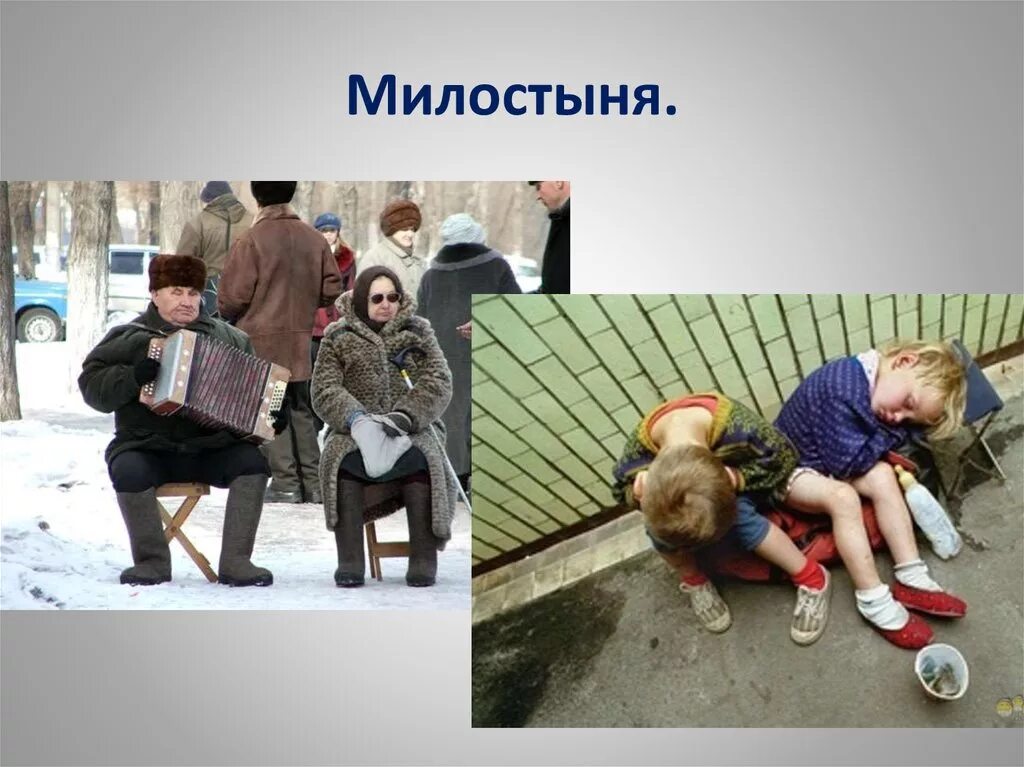 Милостыня.